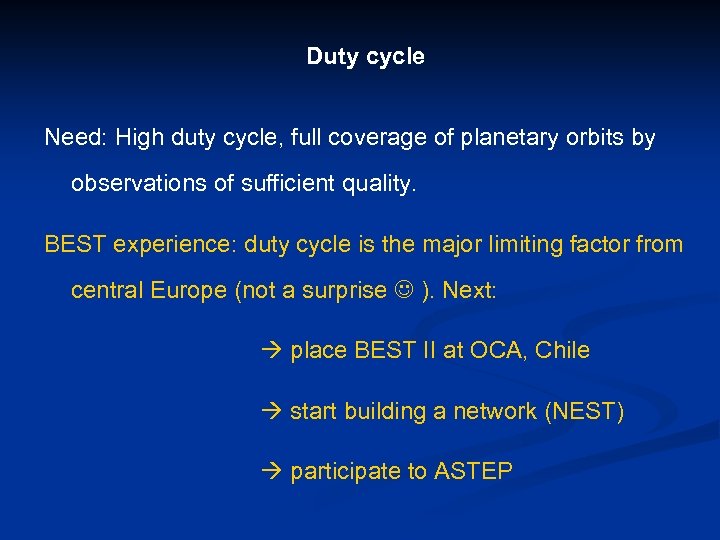 Duty cycle

Need: High duty cycle, full coverage of planetary orbits by observations of sufficient quality.

BEST experience: duty cycle is the major limiting factor from central Europe (not a surprise ☺ ). Next:

→ place BEST II at OCA, Chile

→ start building a network (NEST)

→ participate to ASTEP